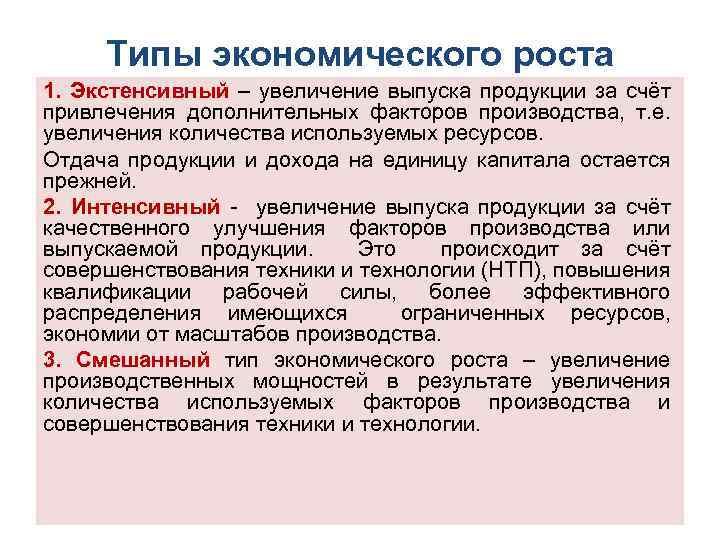 Типы экономического роста

1. Экстенсивный – увеличение выпуска продукции за счёт привлечения дополнительных факторов производства, т.е. увеличения количества используемых ресурсов.

Отдача продукции и дохода на единицу капитала остается прежней.

2. Интенсивный - увеличение выпуска продукции за счёт качественного улучшения факторов производства или выпускаемой продукции. Это происходит за счёт совершенствования техники и технологии (НТП), повышения квалификации рабочей силы, более эффективного распределения имеющихся ограниченных ресурсов, экономии от масштабов производства.

3. Смешанный тип экономического роста – увеличение производственных мощностей в результате увеличения количества используемых факторов производства и совершенствования техники и технологии.